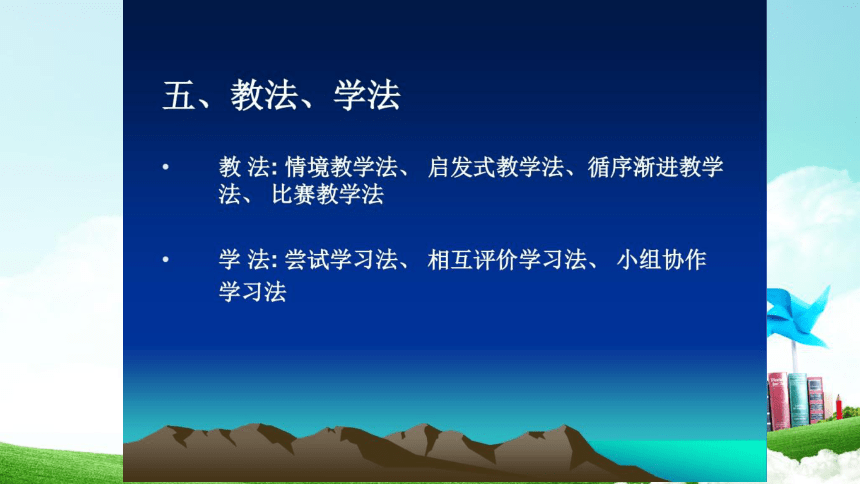 五、教法、学法

• 教 法: 情境教学法、 启发式教学法、循序渐进教学法、 比赛教学法

• 学 法: 尝试学习法、 相互评价学习法、 小组协作学习法